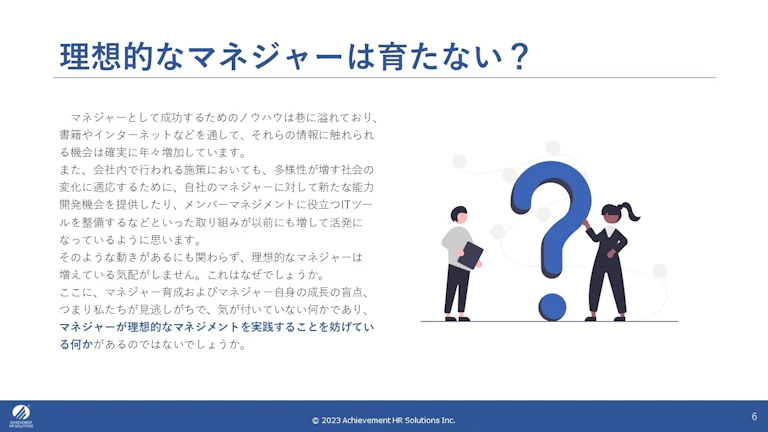 理想的なマネジャーは育たない？

マネジャーとして成功するためのノウハウは巷に溢れており、書籍やインターネットなどを通して、それらの情報に触れられる機会は確実に年々増加しています。
また、会社内で行われる施策においても、多様性が増す社会の変化に適応するために、自社のマネジャーに対して新たな能力開発機会を提供したり、メンバーマネジメントに役立つITツールを整備するなどといった取り組みが以前にも増して活発になっているように思います。
そのような動きがあるにも関わらず、理想的なマネジャーは増えている気配がしません。これはなぜでしょうか。
ここに、マネジャー育成およびマネジャー自身の成長の盲点、つまり私たちが見逃しがちで、気が付いていない何かであり、マネジャーが理想的なマネジメントを実践することを妨げている何かがあるのではないでしょうか。

ACHIEVEMENT HR SOLUTIONS

© 2023 Achievement HR Solutions Inc.

6